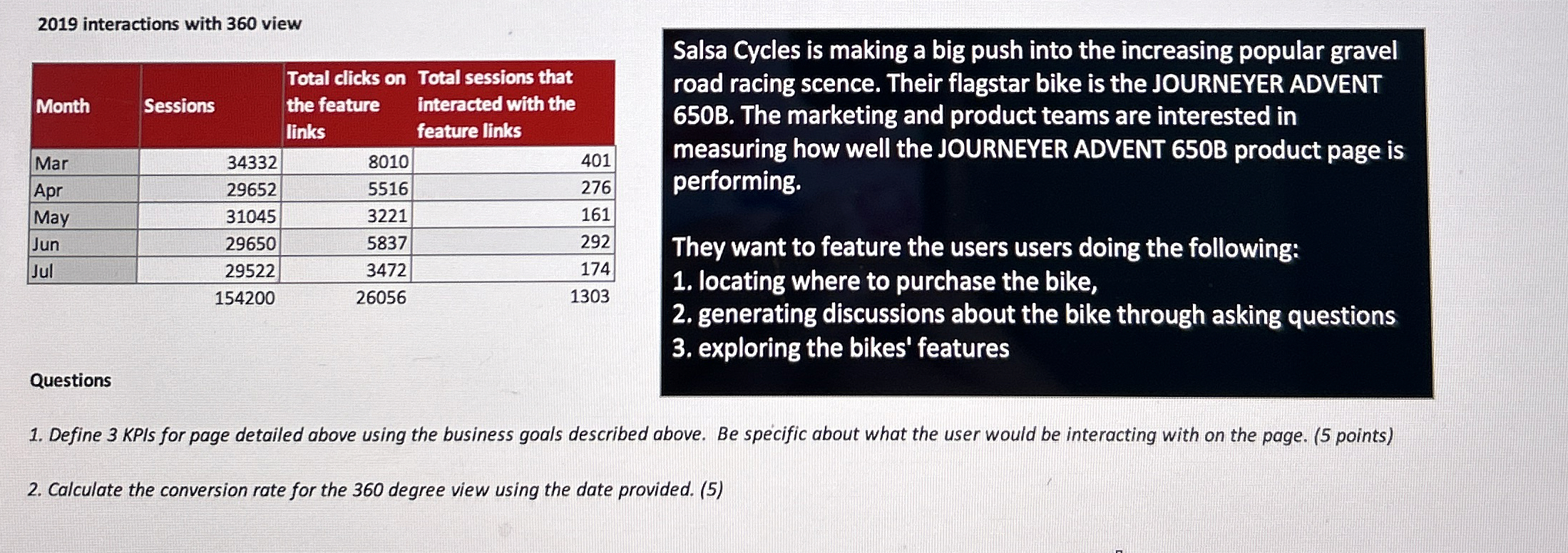 2019 interactions with 360 view

| Month | Sessions | Total clicks on the feature links | Total sessions that interacted with the feature links |
|---|---|---|---|
| Mar | 34332 | 8010 | 401 |
| Apr | 29652 | 5516 | 276 |
| May | 31045 | 3221 | 161 |
| Jun | 29650 | 5837 | 292 |
| Jul | 29522 | 3472 | 174 |
| | 154200 | 26056 | 1303 |

Salsa Cycles is making a big push into the increasing popular gravel road racing scence. Their flagstar bike is the JOURNEYER ADVENT 650B. The marketing and product teams are interested in measuring how well the JOURNEYER ADVENT 650B product page is performing.

They want to feature the users users doing the following:
1. locating where to purchase the bike,
2. generating discussions about the bike through asking questions
3. exploring the bikes' features

Questions

1. Define 3 KPIs for page detailed above using the business goals described above. Be specific about what the user would be interacting with on the page. (5 points)

2. Calculate the conversion rate for the 360 degree view using the date provided. (5)